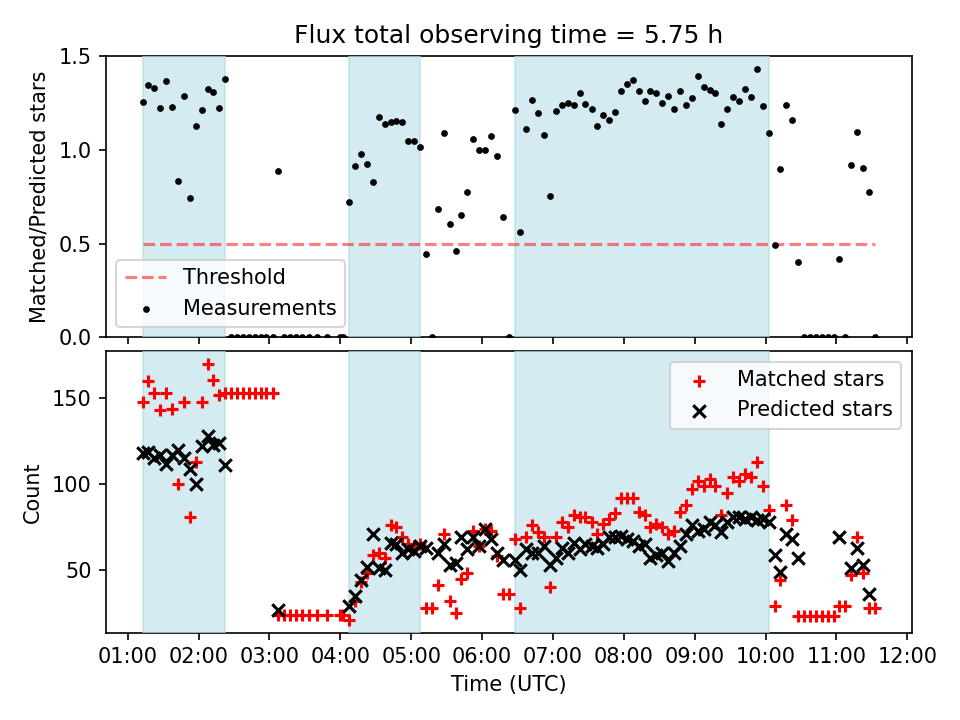 Flux total observing time = 5.75 h

Matched/Predicted stars

1.5
1.0
0.5
0.0

Threshold
Measurements

Count

150
100
50

Matched stars
Predicted stars

01:00 02:00 03:00 04:00 05:00 06:00 07:00 08:00 09:00 10:00 11:00 12:00

Time (UTC)